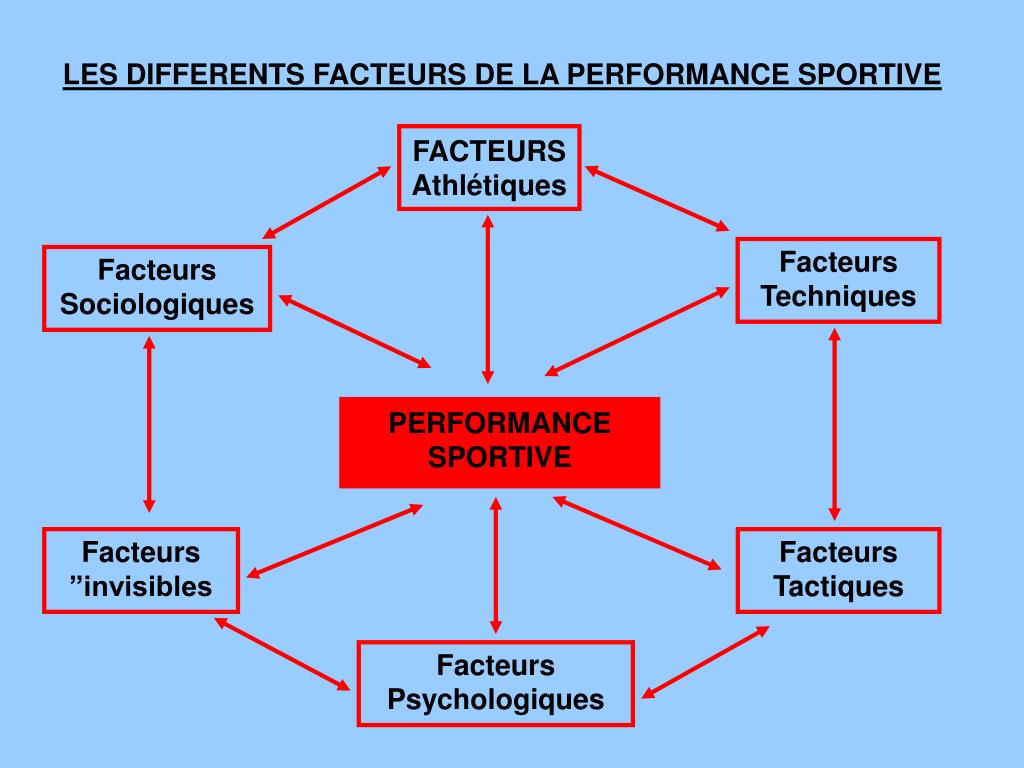 LES DIFFERENTS FACTEURS DE LA PERFORMANCE SPORTIVE

FACTEURS Athlétiques

Facteurs Sociologiques

Facteurs Techniques

PERFORMANCE SPORTIVE

Facteurs ”invisibles

Facteurs Tactiques

Facteurs Psychologiques